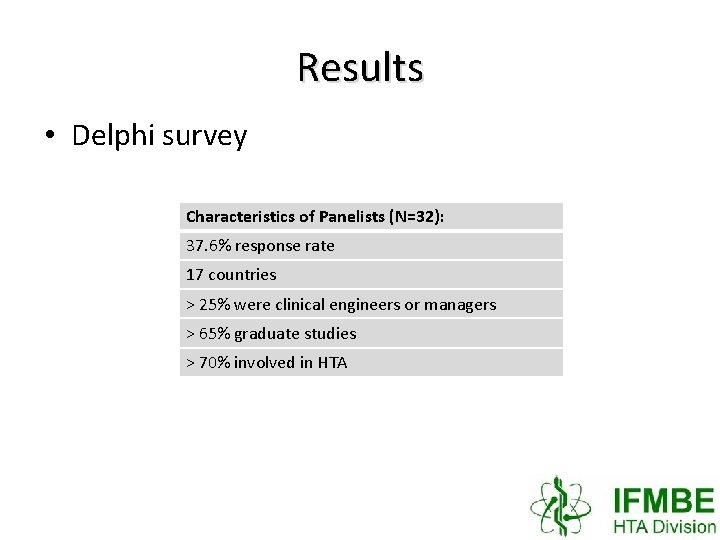 Results

• Delphi survey

| Characteristics of Panelists (N=32): |
|---|
| 37.6% response rate |
| 17 countries |
| > 25% were clinical engineers or managers |
| > 65% graduate studies |
| > 70% involved in HTA |

IFMBE
HTA Division